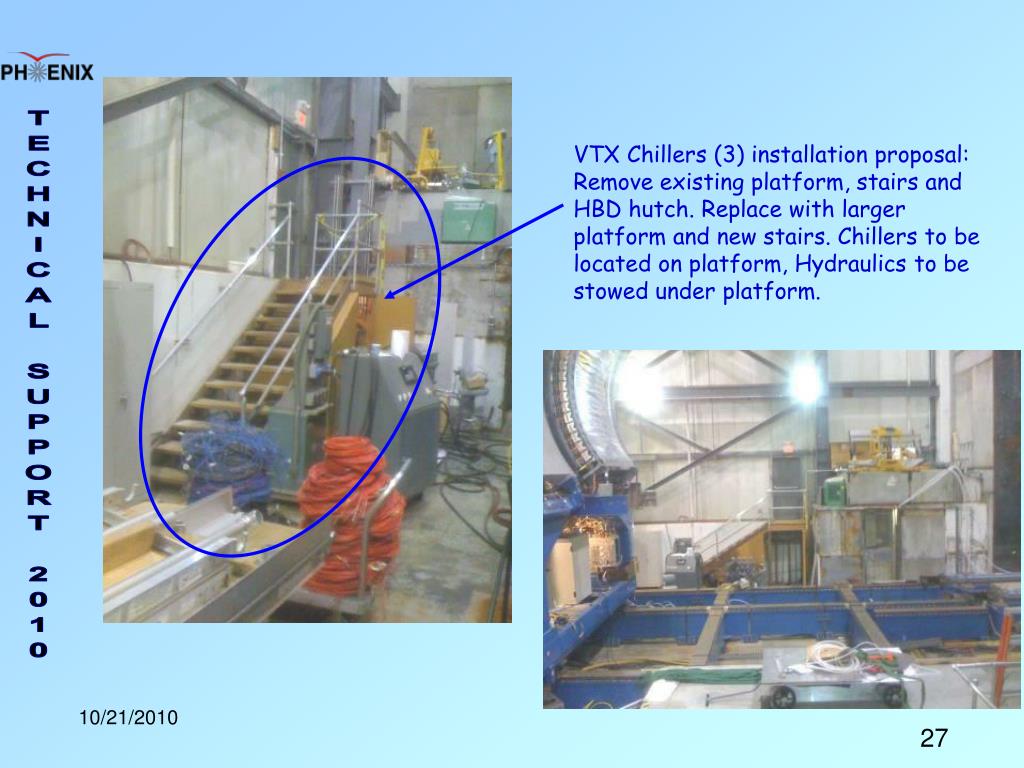 PHENIX

TECHNICAL SUPPORT 2010

VTX Chillers (3) installation proposal: Remove existing platform, stairs and HBD hutch. Replace with larger platform and new stairs. Chillers to be located on platform, Hydraulics to be stowed under platform.

10/21/2010

27